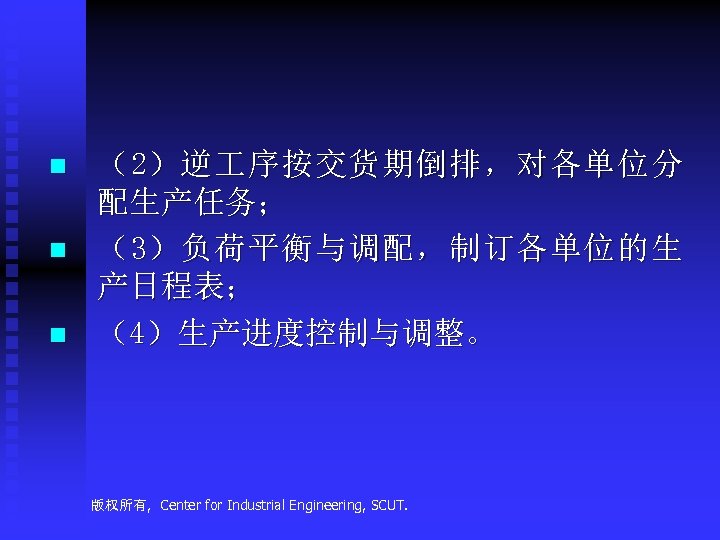 （2）逆工序按交货期倒排，对各单位分配生产任务；

（3）负荷平衡与调配，制订各单位的生产日程表；

（4）生产进度控制与调整。

版权所有，Center for Industrial Engineering, SCUT.